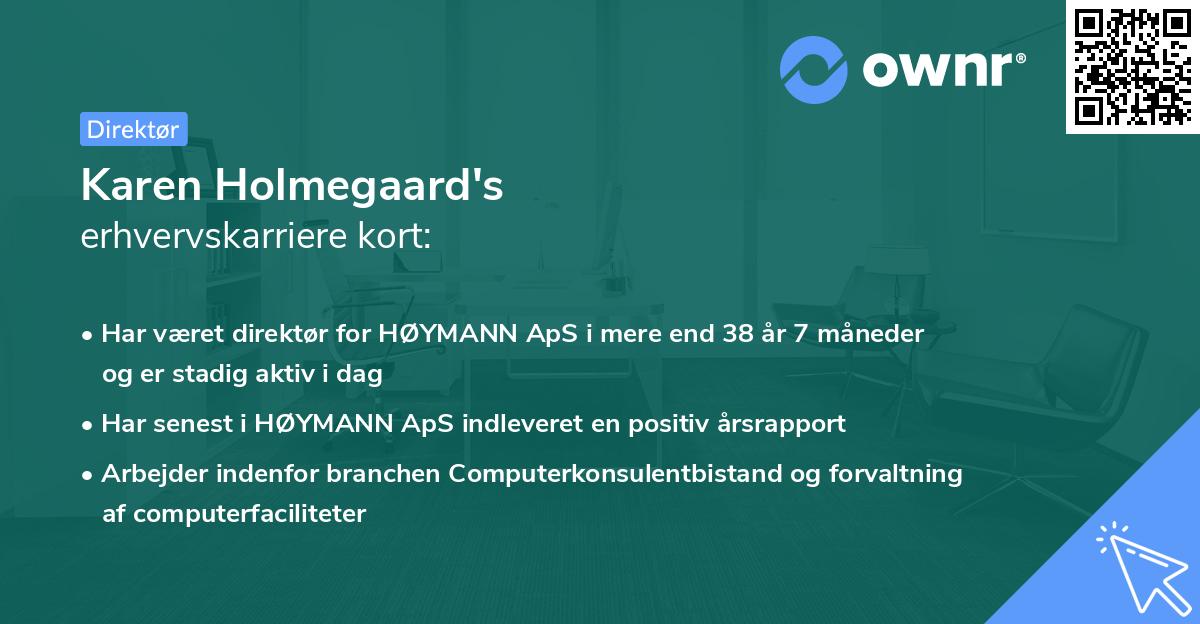 ownr®

Direktør

Karen Holmegaard's
erhvervskarriere kort:

• Har været direktør for HØYMANN ApS i mere end 38 år 7 måneder og er stadig aktiv i dag

• Har senest i HØYMANN ApS indleveret en positiv årsrapport

• Arbejder indenfor branchen Computerkonsulentbistand og forvaltning af computerfaciliteter